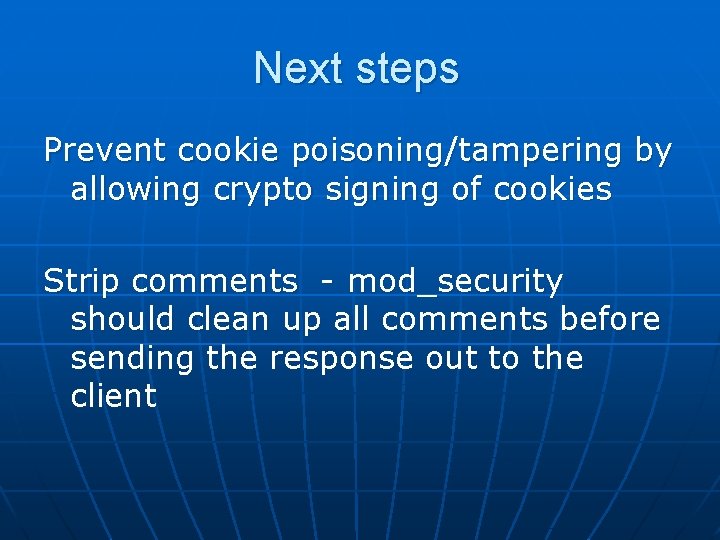 Next steps

Prevent cookie poisoning/tampering by allowing crypto signing of cookies

Strip comments - mod_security should clean up all comments before sending the response out to the client